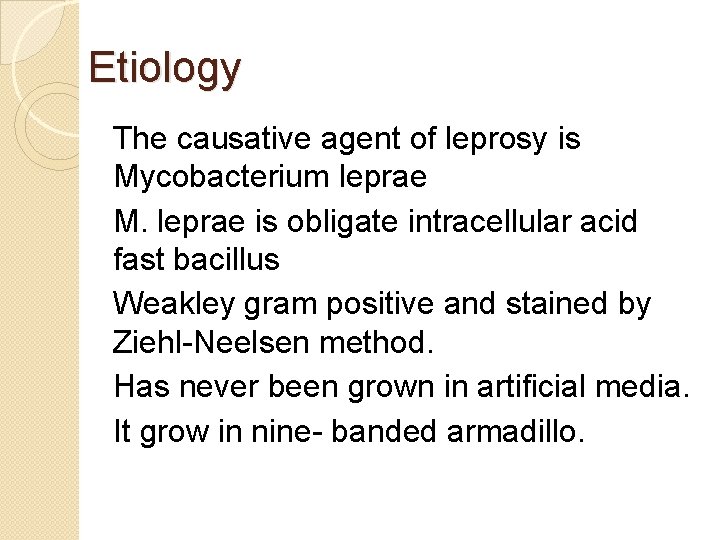 Etiology

The causative agent of leprosy is Mycobacterium leprae

M. leprae is obligate intracellular acid fast bacillus

Weakley gram positive and stained by Ziehl-Neelsen method.

Has never been grown in artificial media.

It grow in nine- banded armadillo.